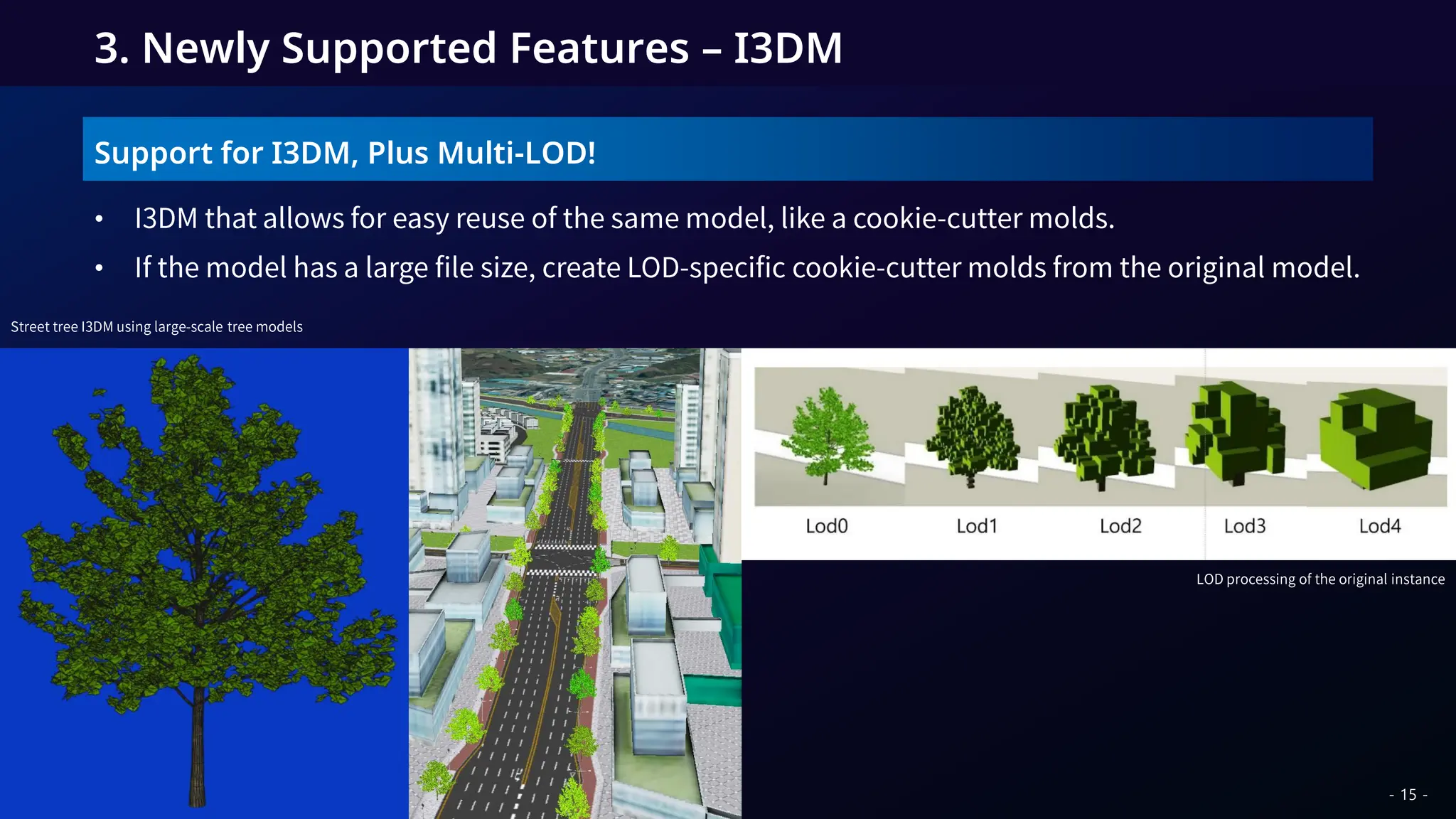 3. Newly Supported Features – I3DM

Support for I3DM, Plus Multi-LOD!

• I3DM that allows for easy reuse of the same model, like a cookie-cutter molds.

• If the model has a large file size, create LOD-specific cookie-cutter molds from the original model.

Street tree I3DM using large-scale tree models

Lod0 Lod1 Lod2 Lod3 Lod4

LOD processing of the original instance

- 15 -